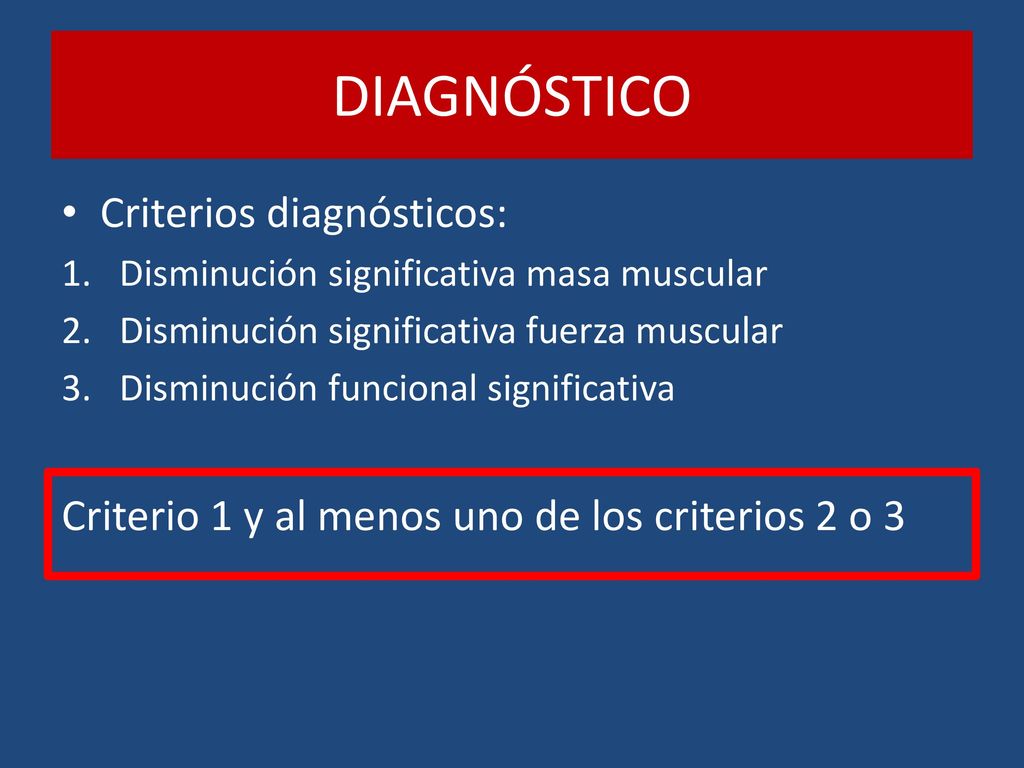 DIAGNÓSTICO

• Criterios diagnósticos:
1. Disminución significativa masa muscular
2. Disminución significativa fuerza muscular
3. Disminución funcional significativa

Criterio 1 y al menos uno de los criterios 2 o 3